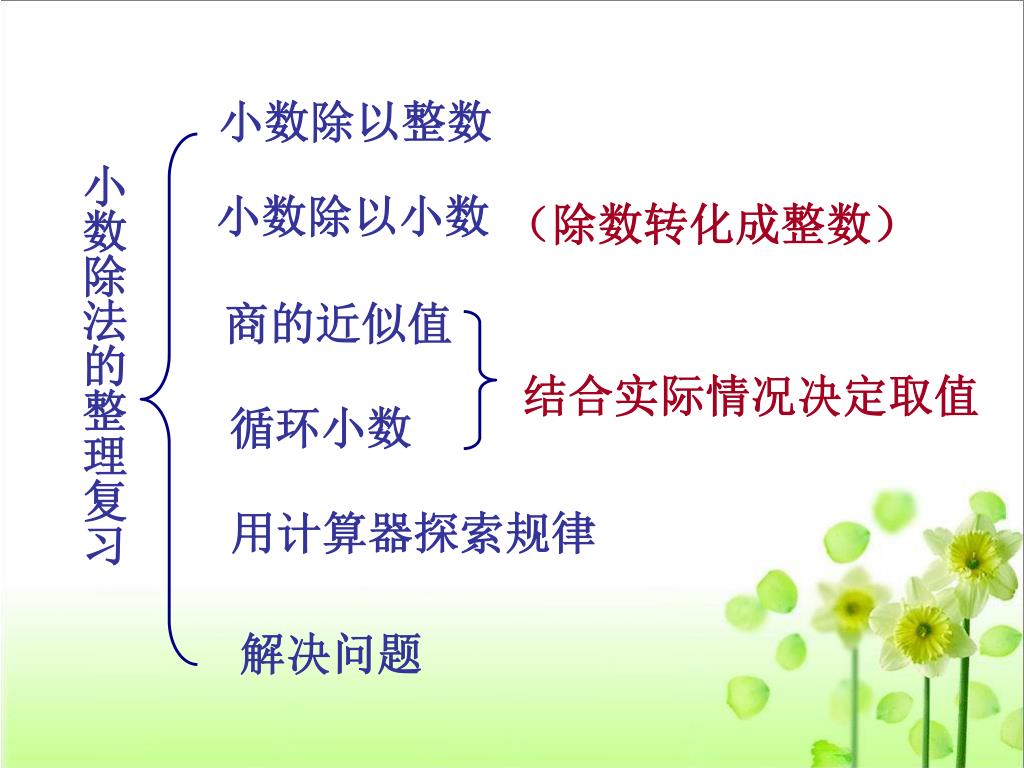 小数除法的整理复习

小数除以整数

小数除以小数 （除数转化成整数）

商的近似值

循环小数

结合实际情况决定取值

用计算器探索规律

解决问题